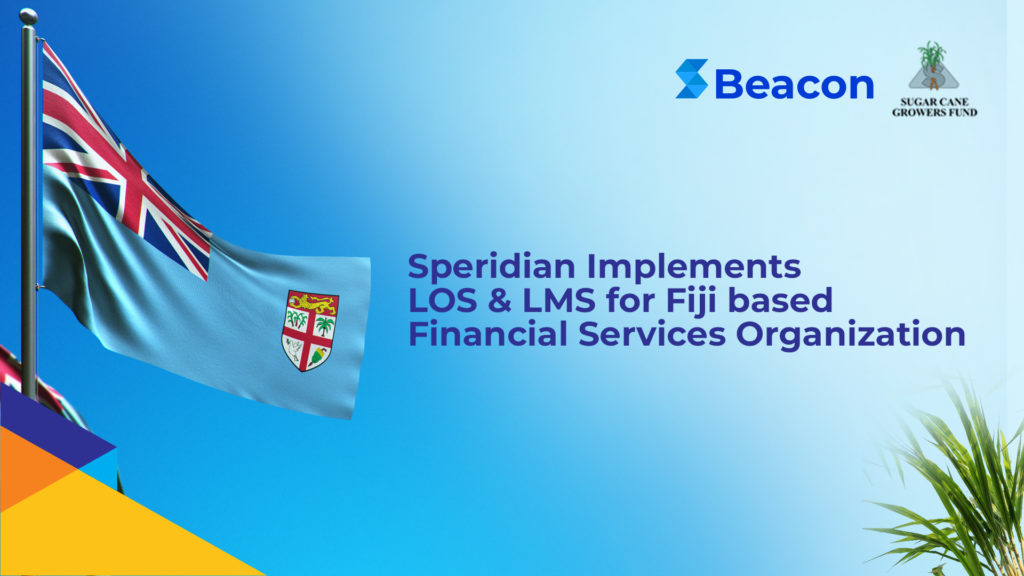 Beacon

SUGAR CANE GROWERS FUND

Speridian Implements LOS & LMS for Fiji based Financial Services Organization